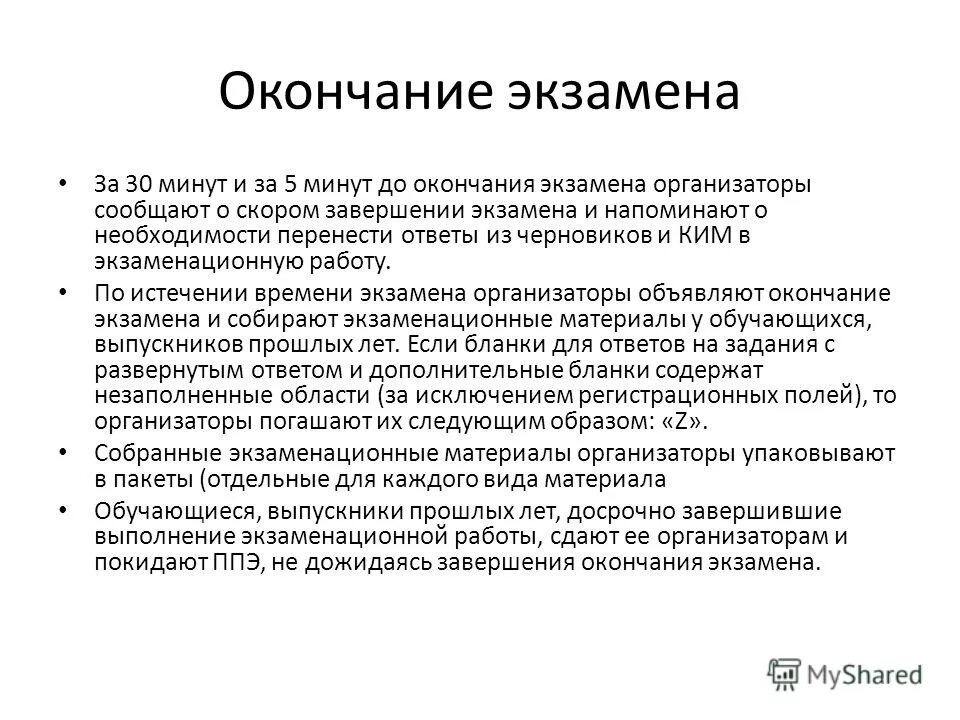 Окончание экзамена

• За 30 минут и за 5 минут до окончания экзамена организаторы сообщают о скором завершении экзамена и напоминают о необходимости перенести ответы из черновиков и КИМ в экзаменационную работу.

• По истечении времени экзамена организаторы объявляют окончание экзамена и собирают экзаменационные материалы у обучающихся, выпускников прошлых лет. Если бланки для ответов на задания с развернутым ответом и дополнительные бланки содержат незаполненные области (за исключением регистрационных полей), то организаторы погашают их следующим образом: «Z».

• Собранные экзаменационные материалы организаторы упаковывают в пакеты (отдельные для каждого вида материала

• Обучающиеся, выпускники прошлых лет, досрочно завершившие выполнение экзаменационной работы, сдают ее организаторам и покидают ППЭ, не дожидаясь завершения окончания экзамена.

MyShared